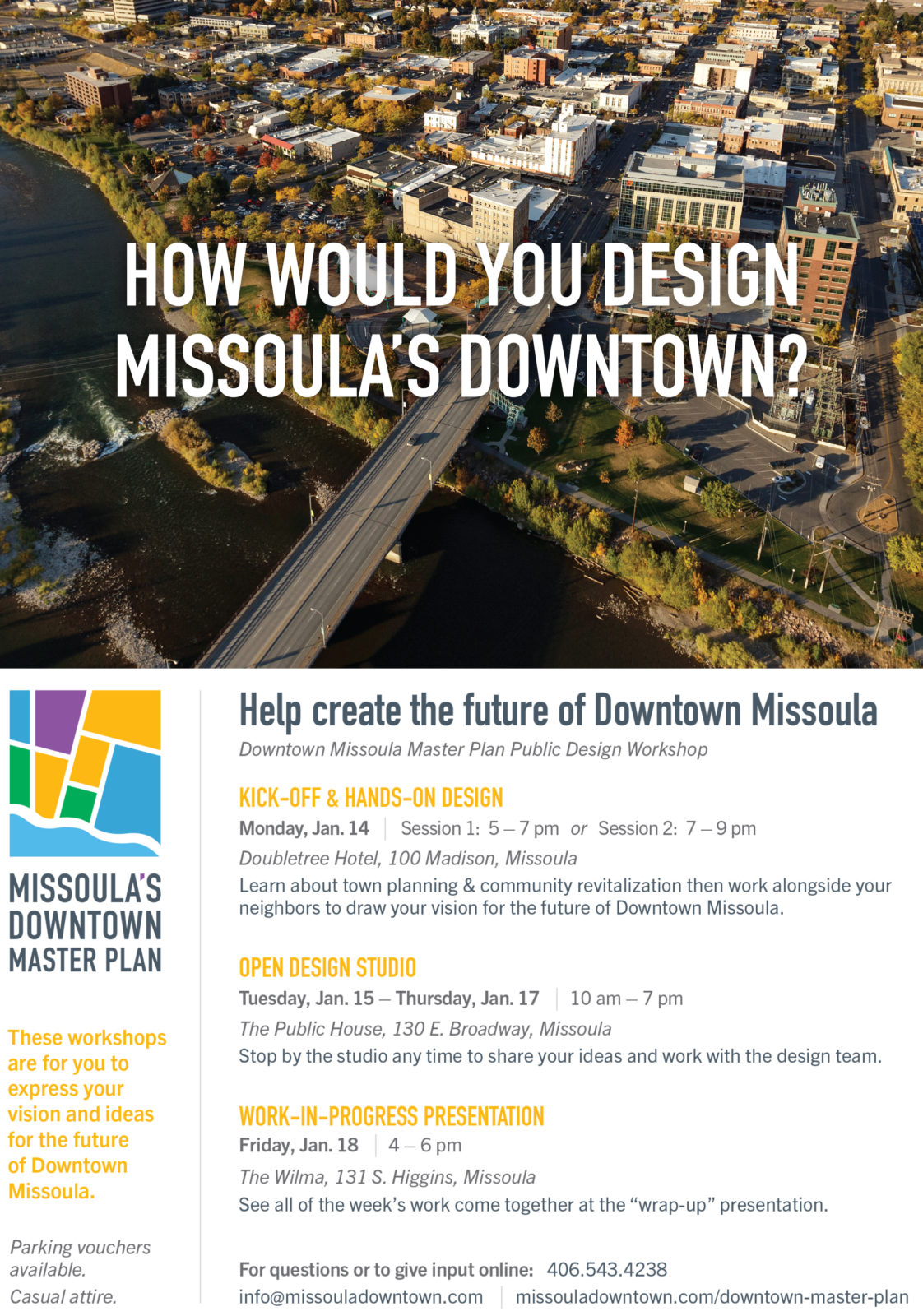 HOW WOULD YOU DESIGN MISSOULA'S DOWNTOWN?

MISSOULA'S DOWNTOWN MASTER PLAN

These workshops are for you to express your vision and ideas for the future of Downtown Missoula.

Parking vouchers available.
Casual attire.

Help create the future of Downtown Missoula

Downtown Missoula Master Plan Public Design Workshop

KICK-OFF & HANDS-ON DESIGN
Monday, Jan. 14 | Session 1: 5 – 7 pm or Session 2: 7 – 9 pm
Doubletree Hotel, 100 Madison, Missoula
Learn about town planning & community revitalization then work alongside your neighbors to draw your vision for the future of Downtown Missoula.

OPEN DESIGN STUDIO
Tuesday, Jan. 15 – Thursday, Jan. 17 | 10 am – 7 pm
The Public House, 130 E. Broadway, Missoula
Stop by the studio any time to share your ideas and work with the design team.

WORK-IN-PROGRESS PRESENTATION
Friday, Jan. 18 | 4 – 6 pm
The Wilma, 131 S. Higgins, Missoula
See all of the week's work come together at the "wrap-up" presentation.

For questions or to give input online: 406.543.4238
info@missouladowntown.com | missouladowntown.com/downtown-master-plan